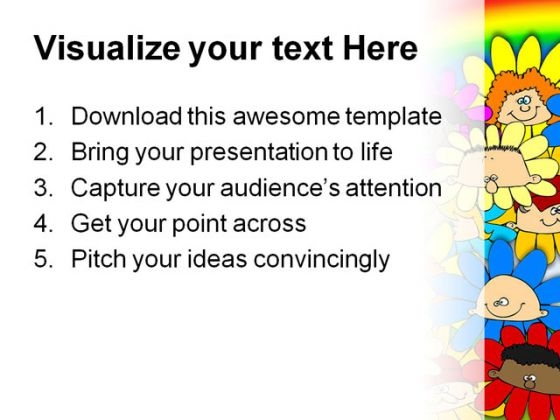 Visualize your text Here

1. Download this awesome template
2. Bring your presentation to life
3. Capture your audience's attention
4. Get your point across
5. Pitch your ideas convincingly